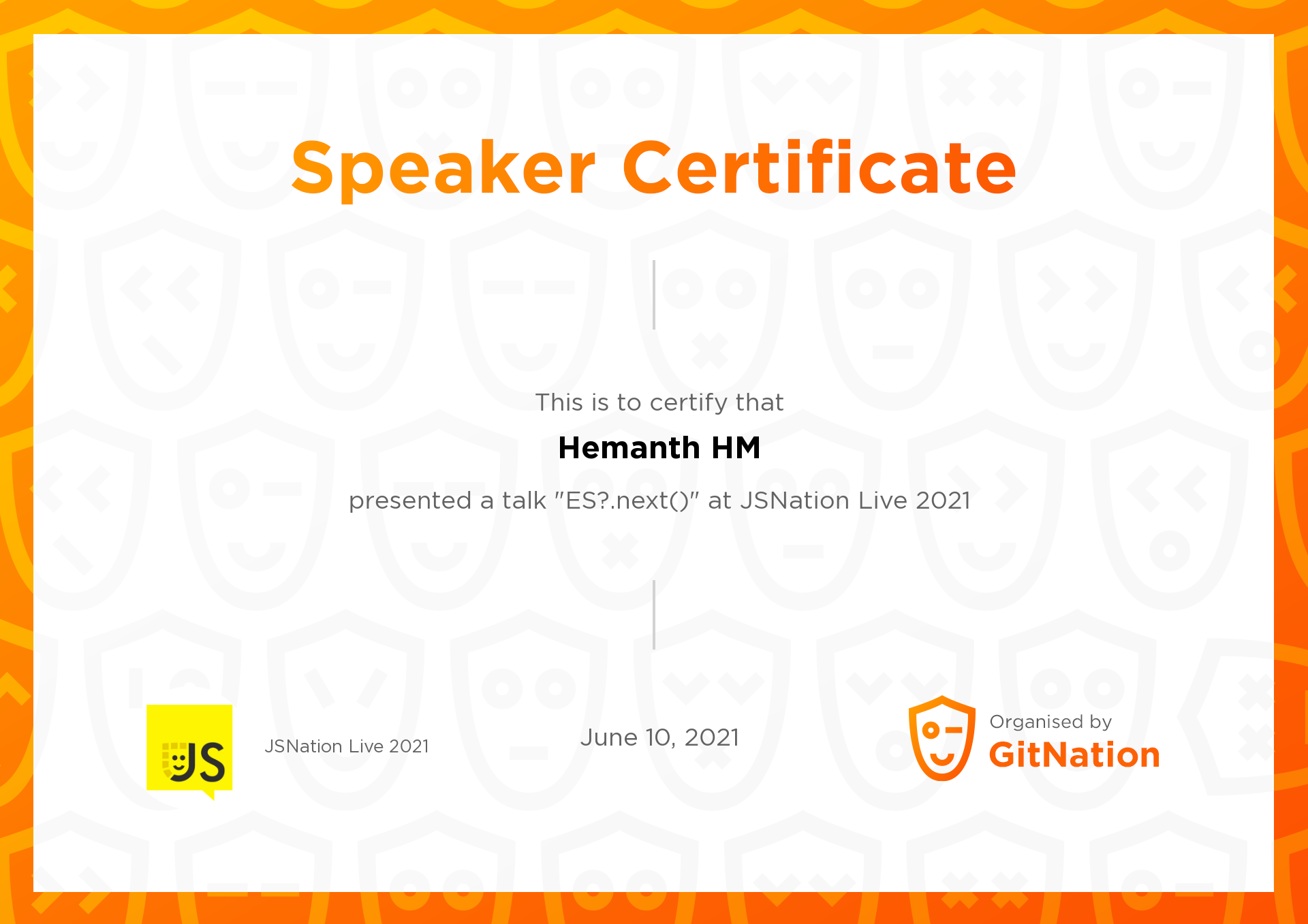 Speaker Certificate

This is to certify that

Hemanth HM

presented a talk "ES?.next()" at JSNation Live 2021

JS

JSNation Live 2021

June 10, 2021

Organised by
GitNation